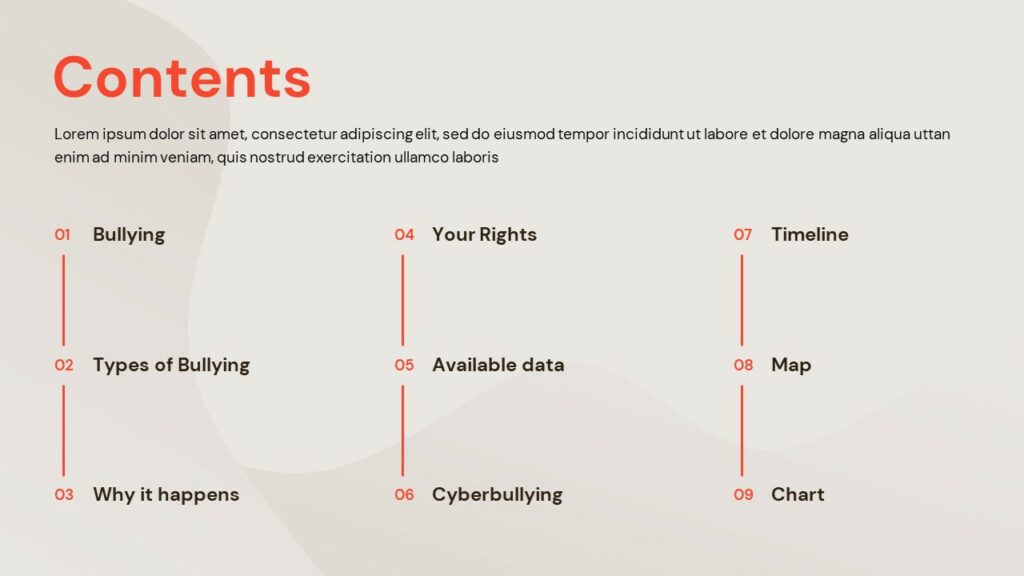 Contents

Lorem ipsum dolor sit amet, consectetur adipiscing elit, sed do eiusmod tempor incididunt ut labore et dolore magna aliqua uttan enim ad minim veniam, quis nostrud exercitation ullamco laboris

01 Bullying

02 Types of Bullying

03 Why it happens

04 Your Rights

05 Available data

06 Cyberbullying

07 Timeline

08 Map

09 Chart